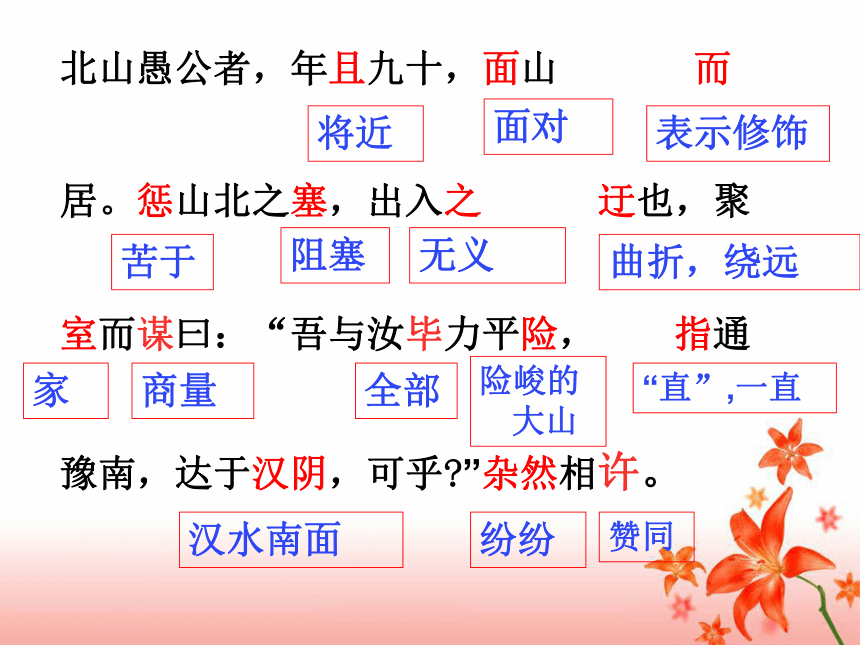 北山愚公者，年且九十，面山 而

将近 面对 表示修饰

居。惩山北之塞，出入之 迂也，聚

苦于 阻塞 无义 曲折，绕远

室而谋曰：“吾与汝毕力平险， 指通

家 商量 全部 险峻的大山 “直”,一直

豫南，达于汉阴，可乎?”杂然相许。

汉水南面 纷纷 赞同